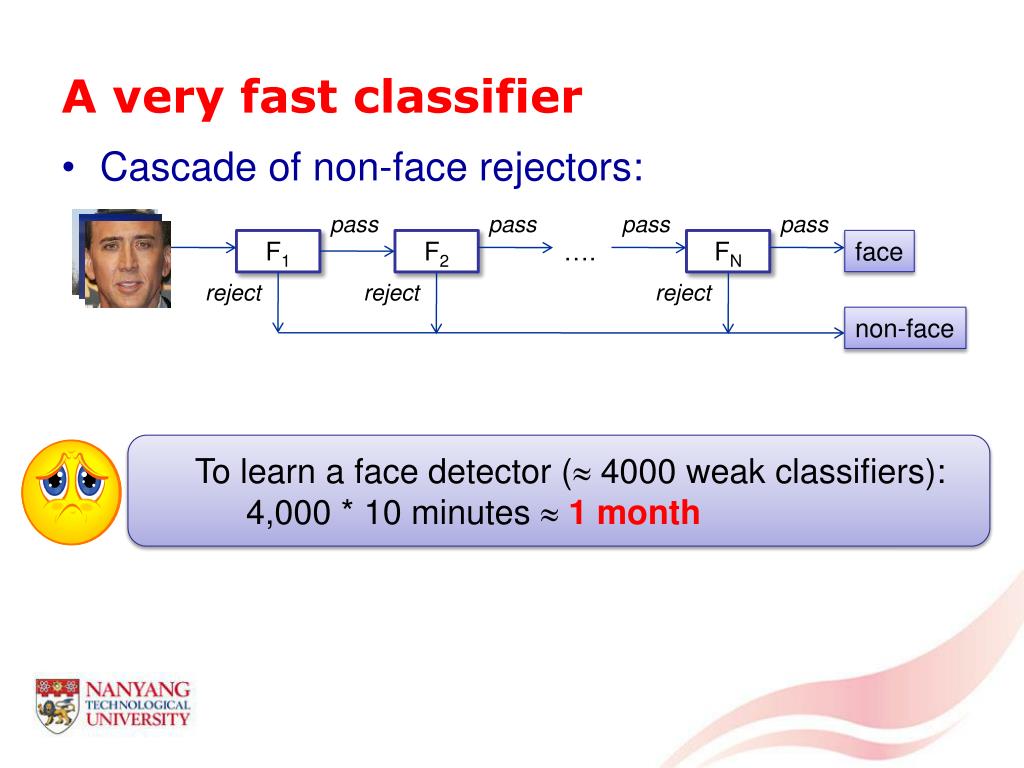 A very fast classifier

• Cascade of non-face rejectors:

pass pass pass pass

$F_1$ $F_2$ …. $F_N$ face

reject reject reject

non-face

To learn a face detector ($\approx$ 4000 weak classifiers):
4,000 * 10 minutes $\approx$ 1 month

NANYANG TECHNOLOGICAL UNIVERSITY